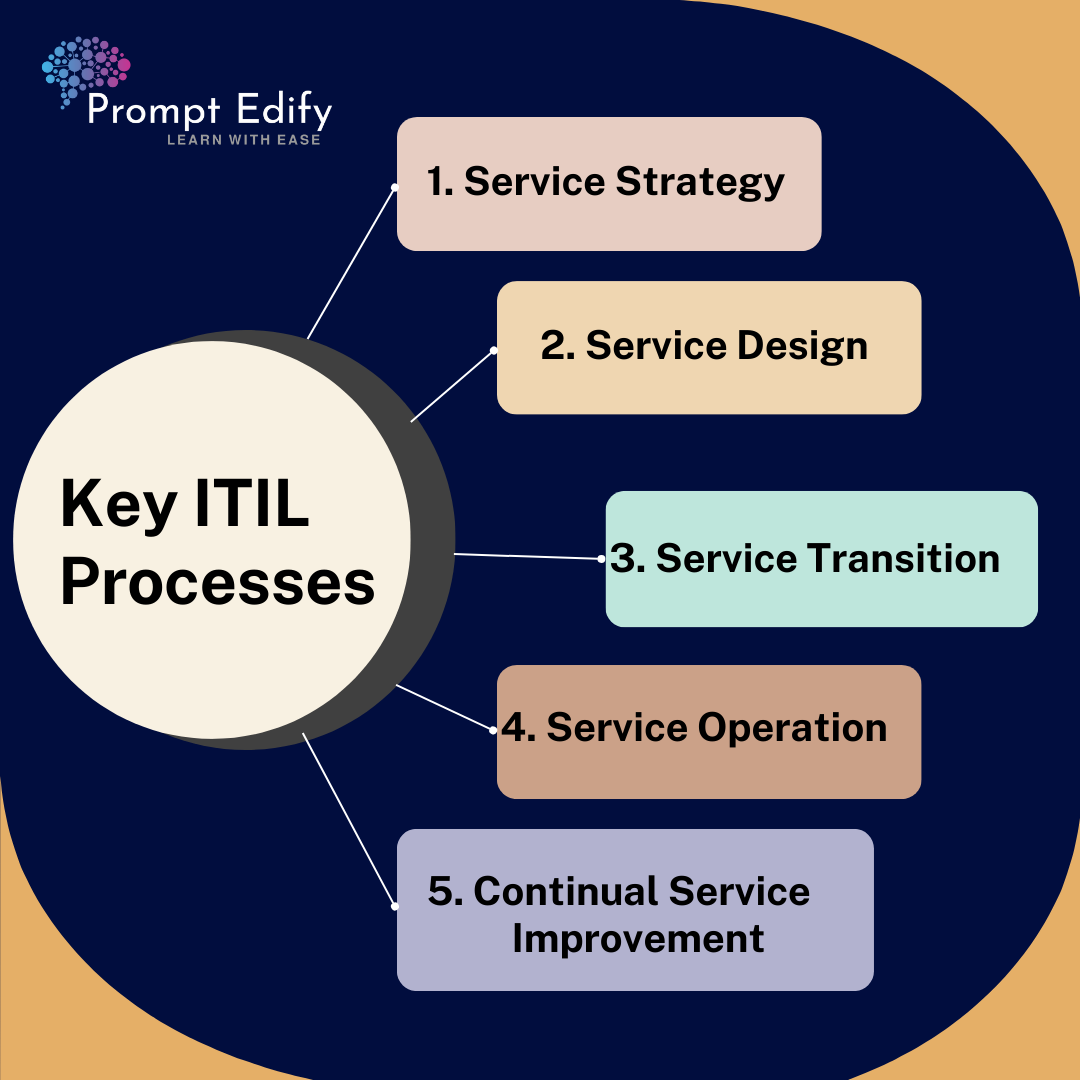 Prompt Edify
LEARN WITH EASE

Key ITIL Processes

1. Service Strategy

2. Service Design

3. Service Transition

4. Service Operation

5. Continual Service Improvement